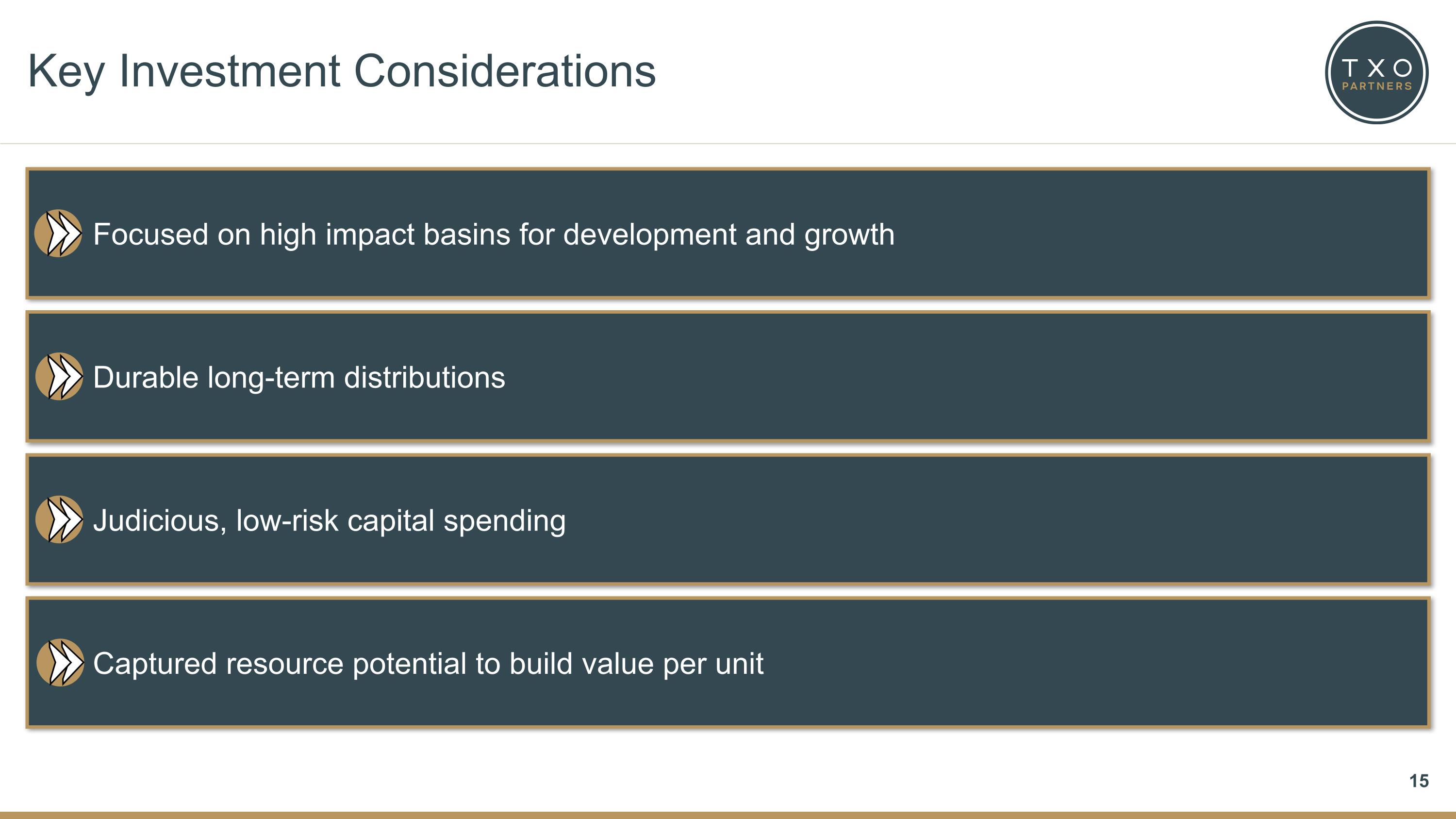 Key Investment Considerations

TXO
PARTNERS

Focused on high impact basins for development and growth

Durable long-term distributions

Judicious, low-risk capital spending

Captured resource potential to build value per unit

15